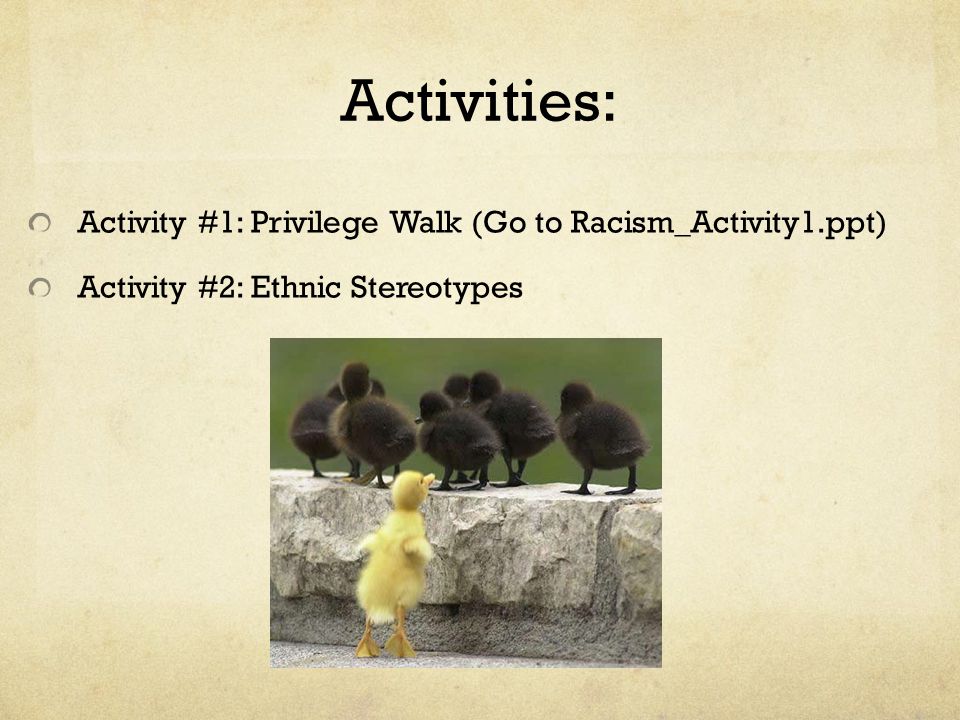 Activities:

Activity #1: Privilege Walk (Go to Racism_Activity1.ppt)

Activity #2: Ethnic Stereotypes